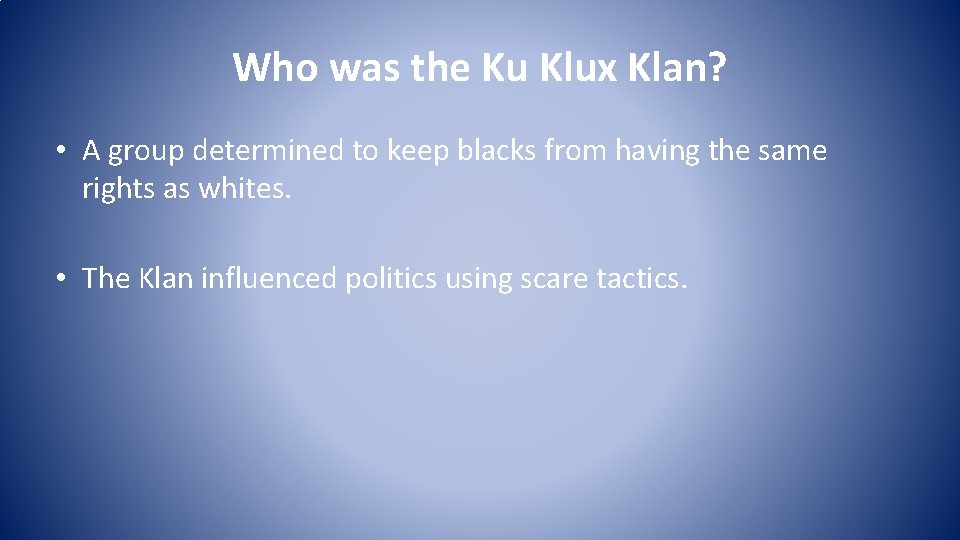 Who was the Ku Klux Klan?

• A group determined to keep blacks from having the same rights as whites.

• The Klan influenced politics using scare tactics.